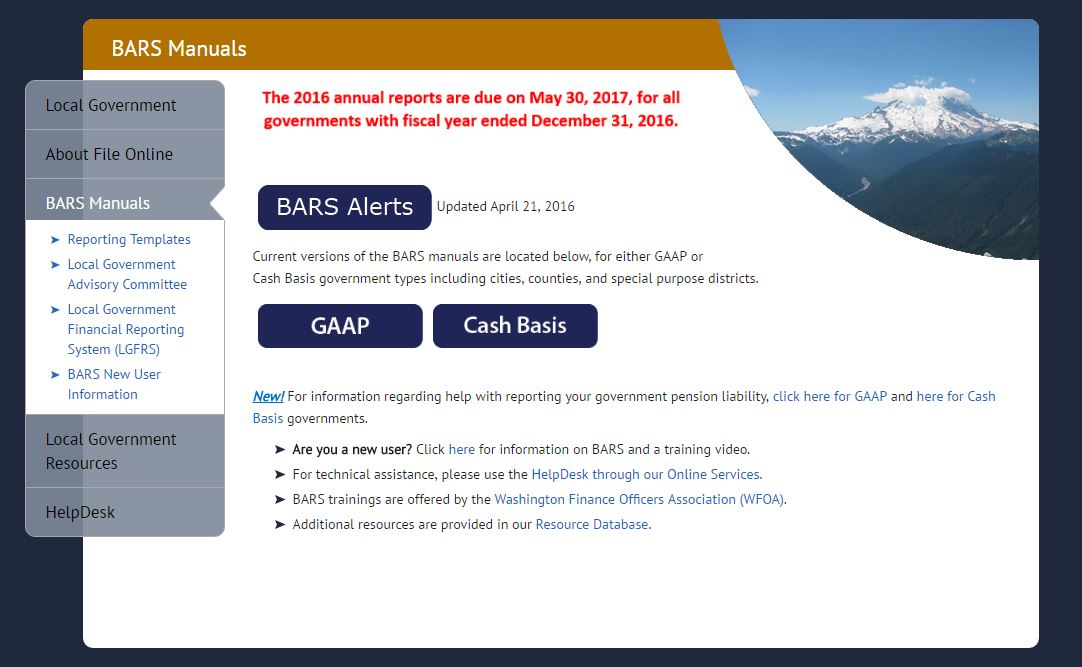 BARS Manuals

Local Government

About File Online

BARS Manuals

➤ Reporting Templates
➤ Local Government Advisory Committee
➤ Local Government Financial Reporting System (LGFRS)
➤ BARS New User Information

Local Government Resources

HelpDesk

The 2016 annual reports are due on May 30, 2017, for all governments with fiscal year ended December 31, 2016.

BARS Alerts Updated April 21, 2016

Current versions of the BARS manuals are located below, for either GAAP or Cash Basis government types including cities, counties, and special purpose districts.

GAAP Cash Basis

New! For information regarding help with reporting your government pension liability, click here for GAAP and here for Cash Basis governments.

➤ Are you a new user? Click here for information on BARS and a training video.
➤ For technical assistance, please use the HelpDesk through our Online Services.
➤ BARS trainings are offered by the Washington Finance Officers Association (WFOA).
➤ Additional resources are provided in our Resource Database.